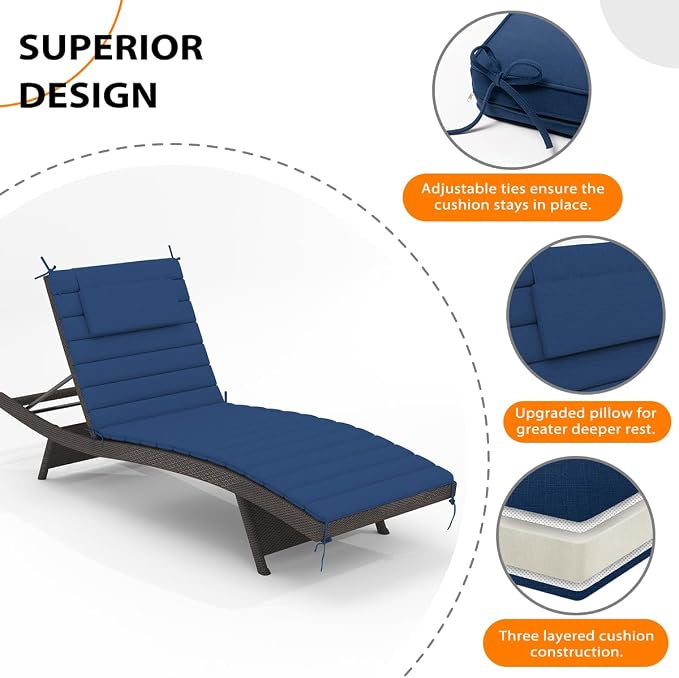 SUPERIOR DESIGN

Adjustable ties ensure the cushion stays in place.

Upgraded pillow for greater deeper rest.

Three layered cushion construction.